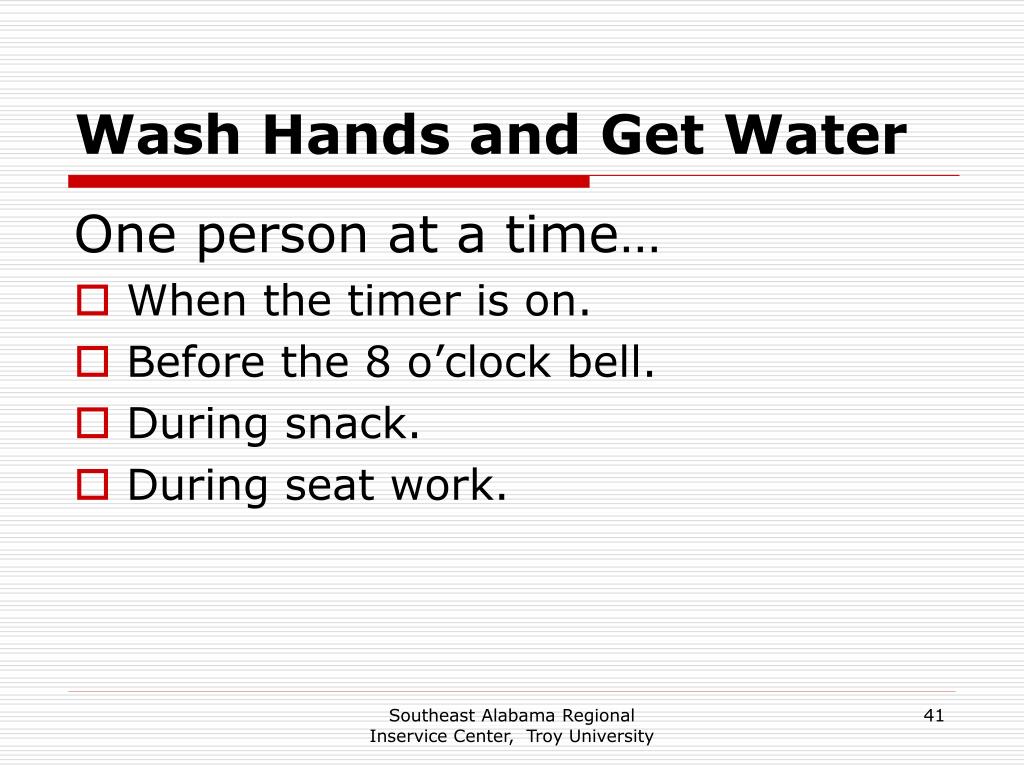 Wash Hands and Get Water

One person at a time…

When the timer is on.
Before the 8 o’clock bell.
During snack.
During seat work.

Southeast Alabama Regional Inservice Center, Troy University

41